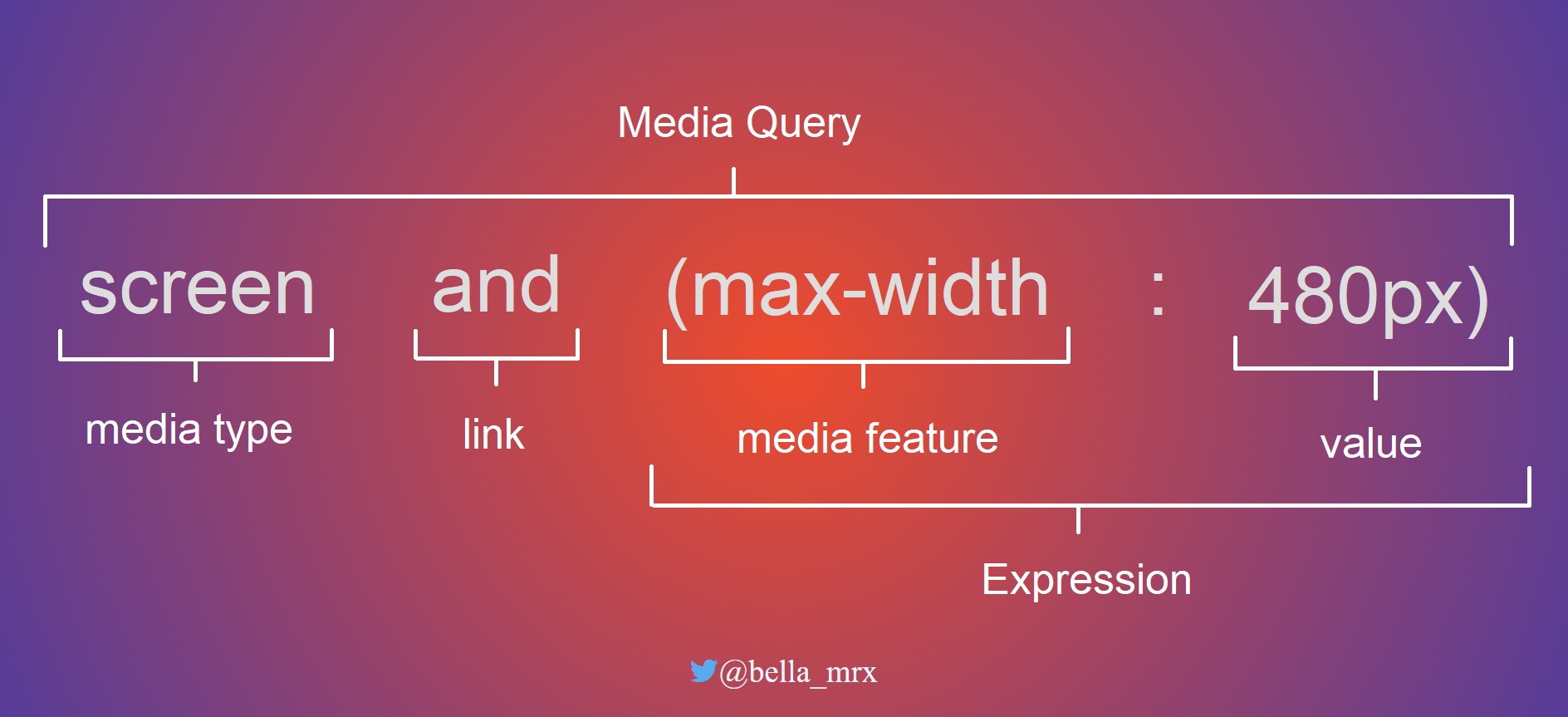 Media Query

screen and (max-width : 480px)

media type

link

media feature

value

Expression

@bella_mrx